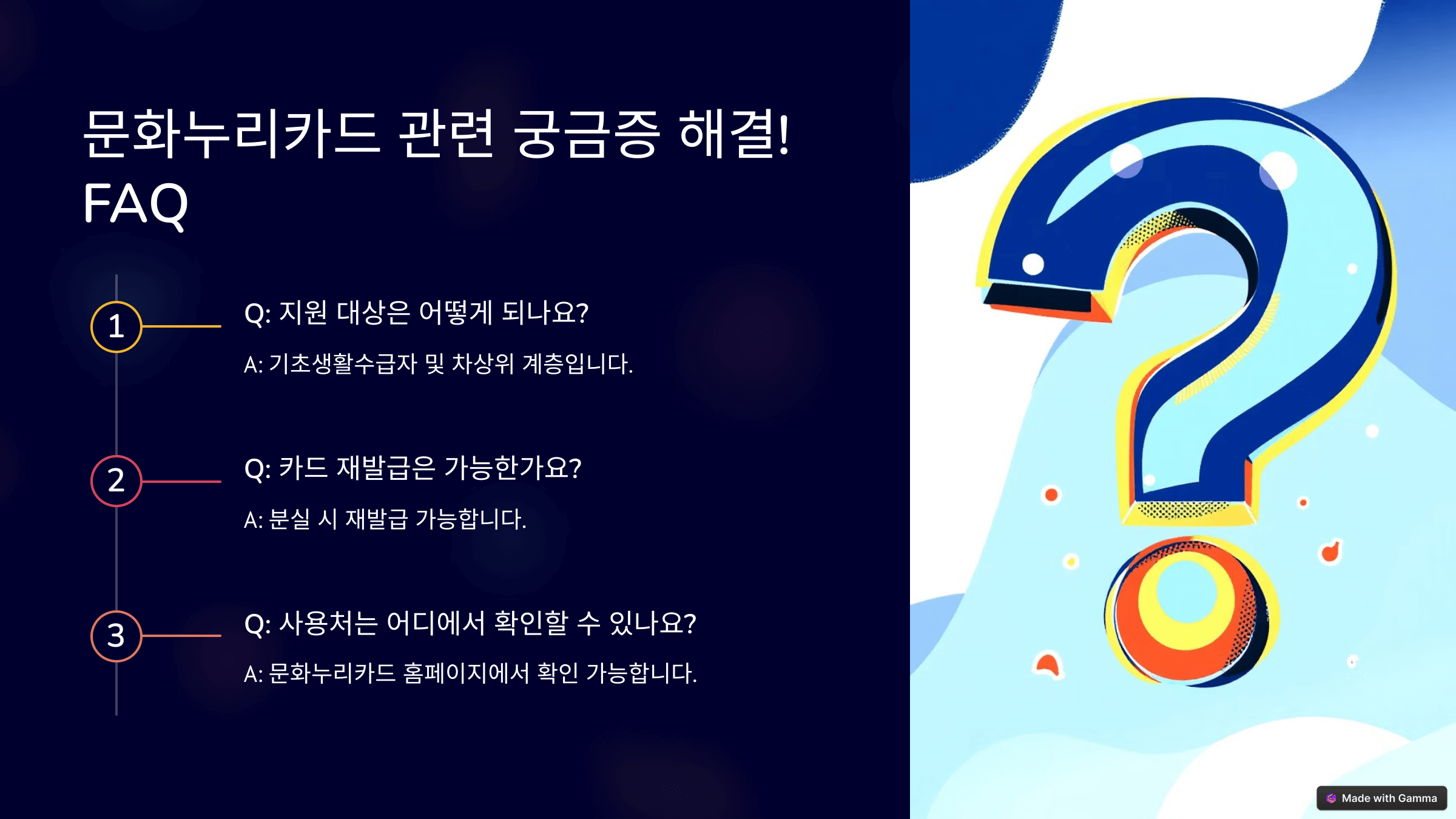 문화누리카드 관련 궁금증 해결! FAQ

1

Q: 지원 대상은 어떻게 되나요?

A: 기초생활수급자 및 차상위 계층입니다.

2

Q: 카드 재발급은 가능한가요?

A: 분실 시 재발급 가능합니다.

3

Q: 사용처는 어디에서 확인할 수 있나요?

A: 문화누리카드 홈페이지에서 확인 가능합니다.

Made with Gamma